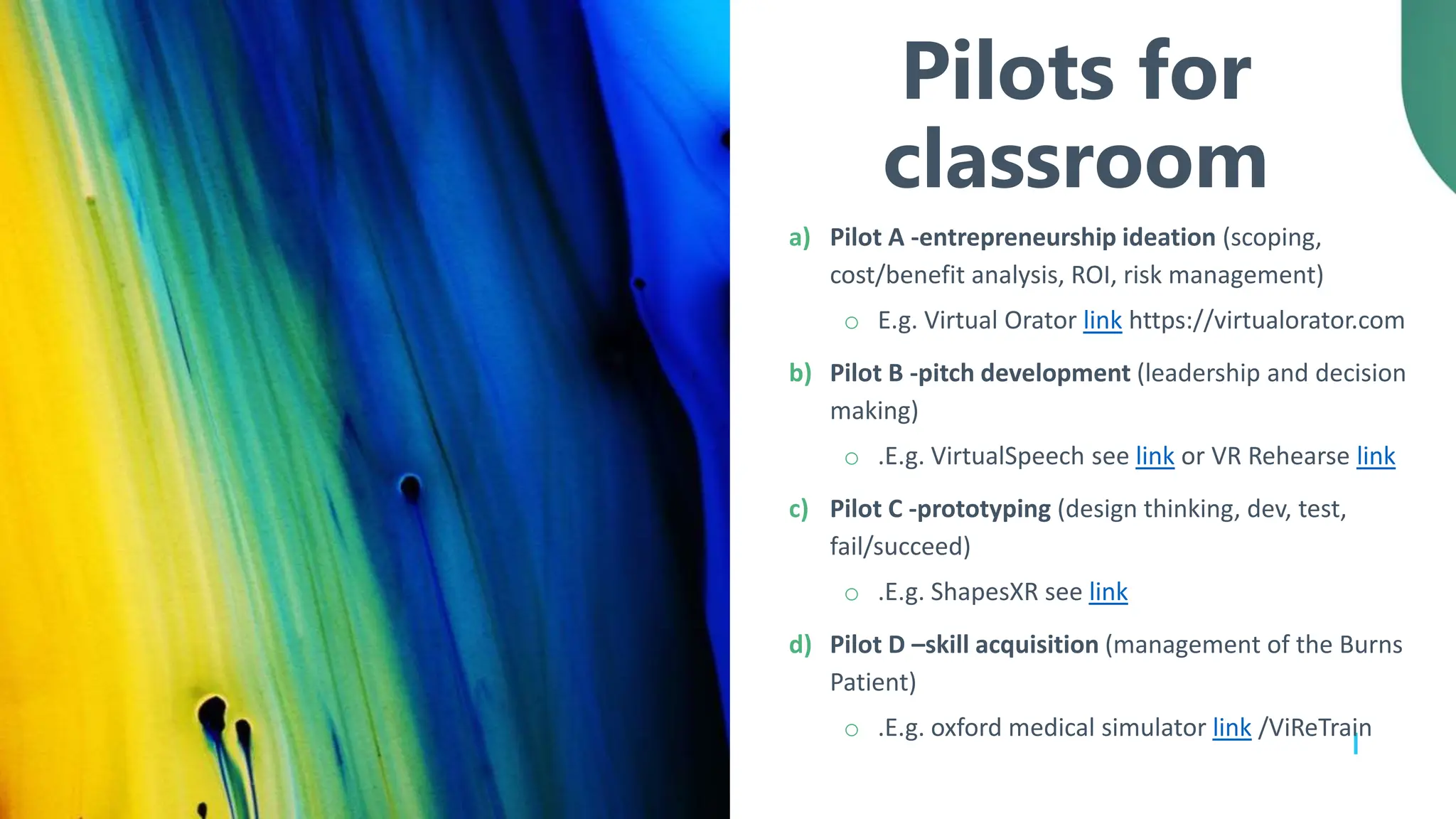 Pilots for classroom

a) Pilot A -entrepreneurship ideation (scoping, cost/benefit analysis, ROI, risk management)

○ E.g. Virtual Orator link https://virtualorator.com

b) Pilot B -pitch development (leadership and decision making)

○ .E.g. VirtualSpeech see link or VR Rehearse link

c) Pilot C -prototyping (design thinking, dev, test, fail/succeed)

○ .E.g. ShapesXR see link

d) Pilot D –skill acquisition (management of the Burns Patient)

○ .E.g. oxford medical simulator link /ViReTrain